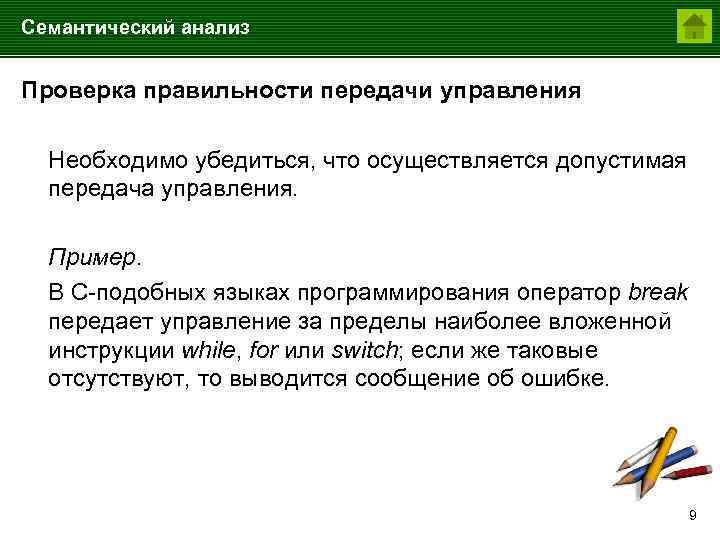 Семантический анализ

Проверка правильности передачи управления

Необходимо убедиться, что осуществляется допустимая передача управления.

Пример.

В С-подобных языках программирования оператор break передает управление за пределы наиболее вложенной инструкции while, for или switch; если же таковые отсутствуют, то выводится сообщение об ошибке.

9